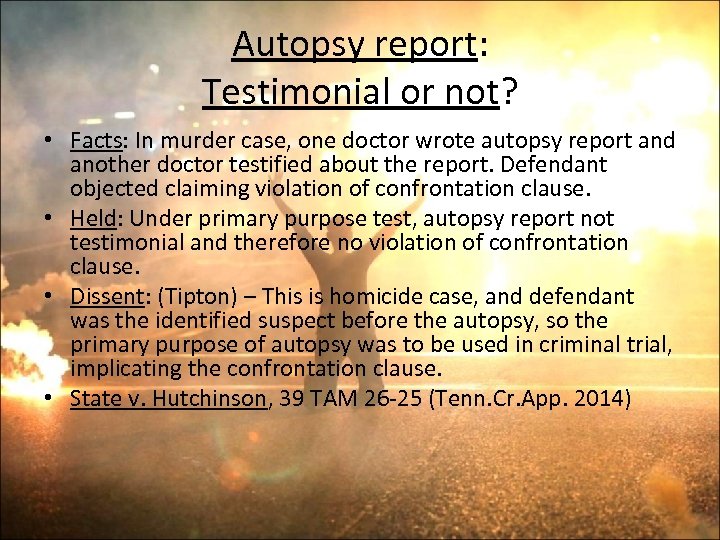 Autopsy report:
Testimonial or not?

• Facts: In murder case, one doctor wrote autopsy report and another doctor testified about the report. Defendant objected claiming violation of confrontation clause.
• Held: Under primary purpose test, autopsy report not testimonial and therefore no violation of confrontation clause.
• Dissent: (Tipton) – This is homicide case, and defendant was the identified suspect before the autopsy, so the primary purpose of autopsy was to be used in criminal trial, implicating the confrontation clause.
• State v. Hutchinson, 39 TAM 26-25 (Tenn.Cr.App. 2014)